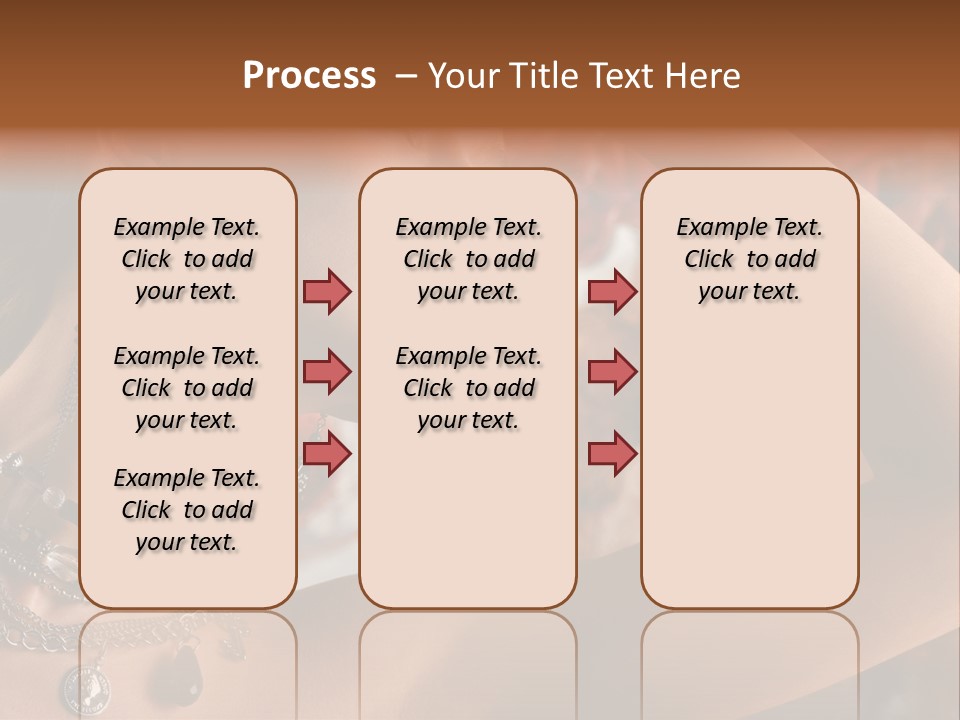 Process – Your Title Text Here

Example Text. Click to add your text.

Example Text. Click to add your text.

Example Text. Click to add your text.

Example Text. Click to add your text.

Example Text. Click to add your text.

Example Text. Click to add your text.